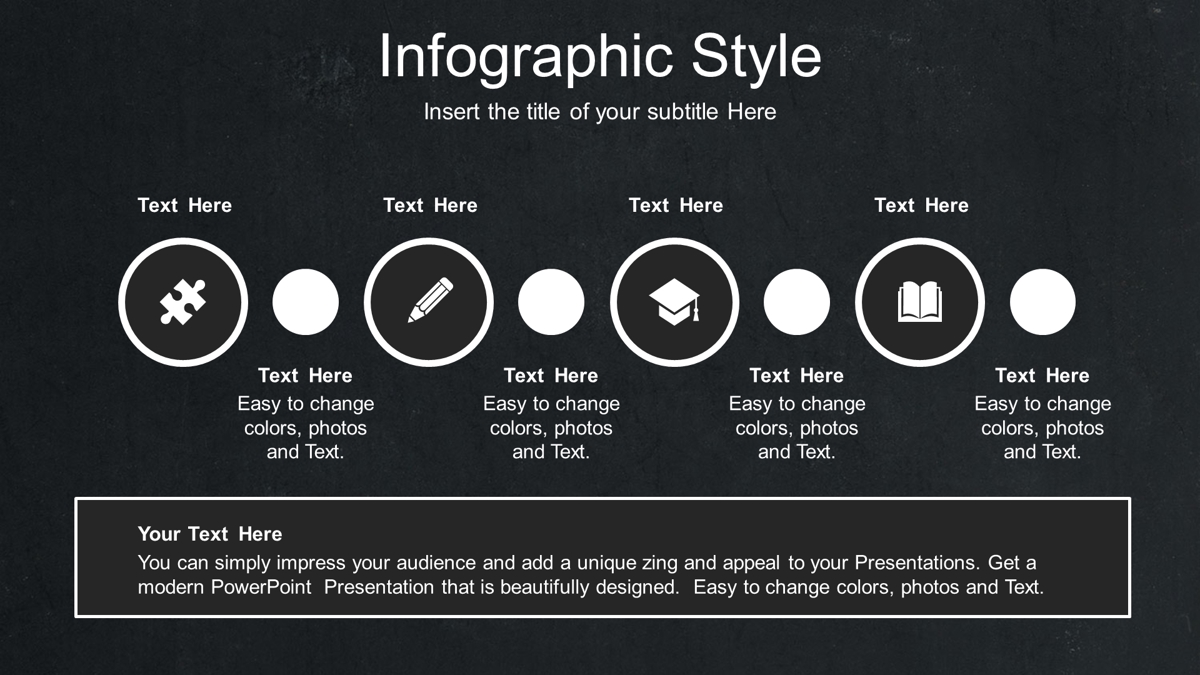 Infographic Style
Insert the title of your subtitle Here

Text Here

Text Here

Text Here

Text Here

Text Here
Easy to change colors, photos and Text.

Text Here
Easy to change colors, photos and Text.

Text Here
Easy to change colors, photos and Text.

Text Here
Easy to change colors, photos and Text.

Your Text Here
You can simply impress your audience and add a unique zing and appeal to your Presentations. Get a modern PowerPoint Presentation that is beautifully designed. Easy to change colors, photos and Text.